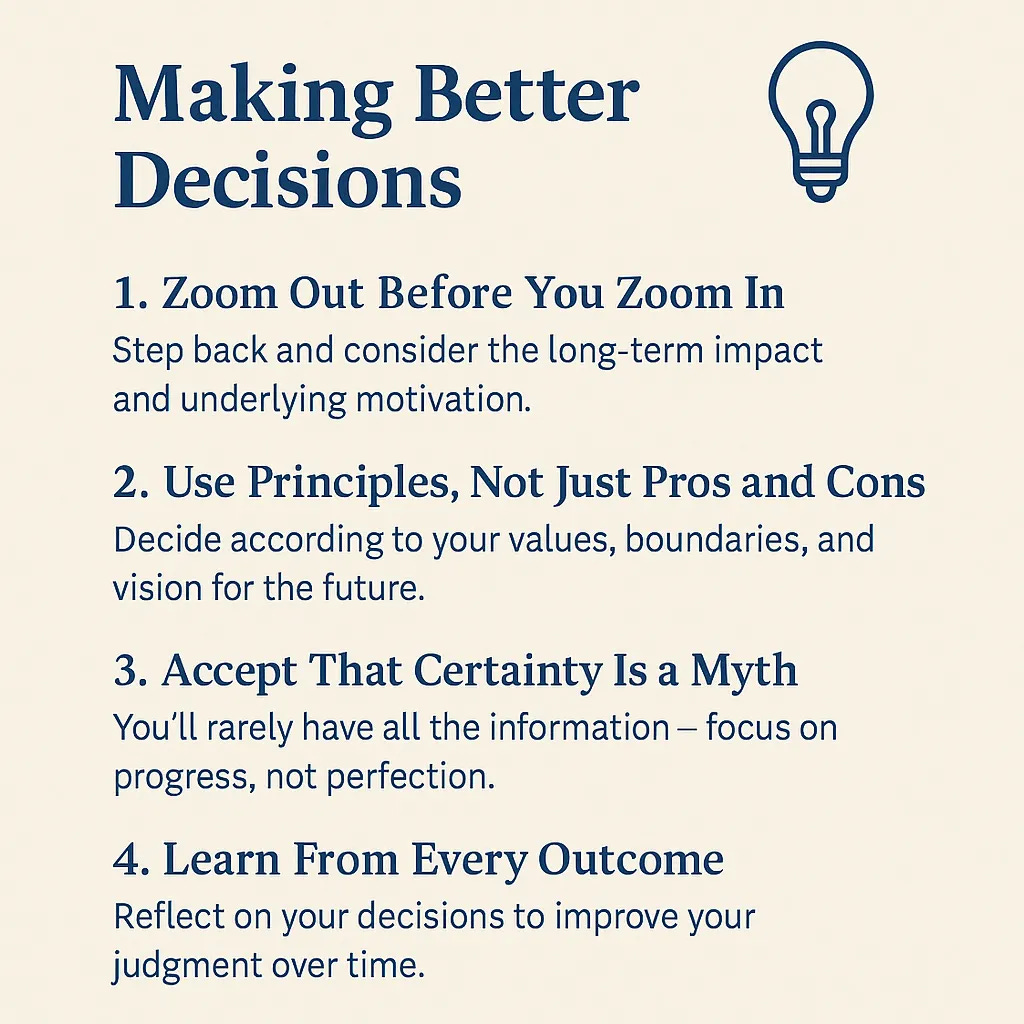 Making Better Decisions

1. Zoom Out Before You Zoom In
Step back and consider the long-term impact and underlying motivation.

2. Use Principles, Not Just Pros and Cons
Decide according to your values, boundaries, and vision for the future.

3. Accept That Certainty Is a Myth
You'll rarely have all the information – focus on progress, not perfection.

4. Learn From Every Outcome
Reflect on your decisions to improve your judgment over time.